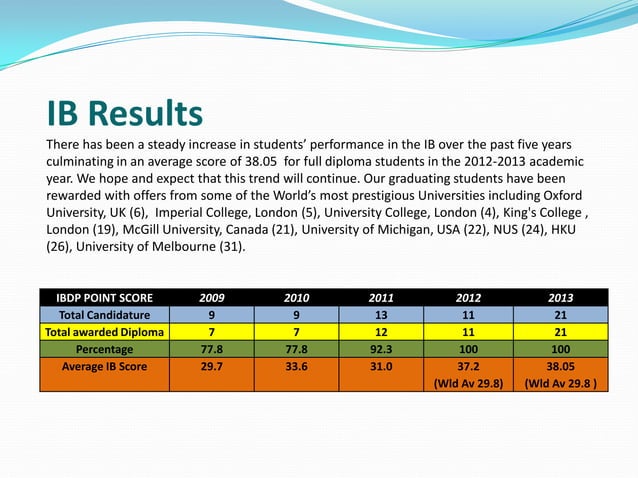 IB Results

There has been a steady increase in students' performance in the IB over the past five years culminating in an average score of 38.05 for full diploma students in the 2012-2013 academic year. We hope and expect that this trend will continue. Our graduating students have been rewarded with offers from some of the World's most prestigious Universities including Oxford University, UK (6), Imperial College, London (5), University College, London (4), King's College , London (19), McGill University, Canada (21), University of Michigan, USA (22), NUS (24), HKU (26), University of Melbourne (31).

| IBDP POINT SCORE | 2009 | 2010 | 2011 | 2012 | 2013 |
|---|---|---|---|---|---|
| Total Candidature | 9 | 9 | 13 | 11 | 21 |
| Total awarded Diploma | 7 | 7 | 12 | 11 | 21 |
| Percentage | 77.8 | 77.8 | 92.3 | 100 | 100 |
| Average IB Score | 29.7 | 33.6 | 31.0 | 37.2 (Wld Av 29.8) | 38.05 (Wld Av 29.8 ) |